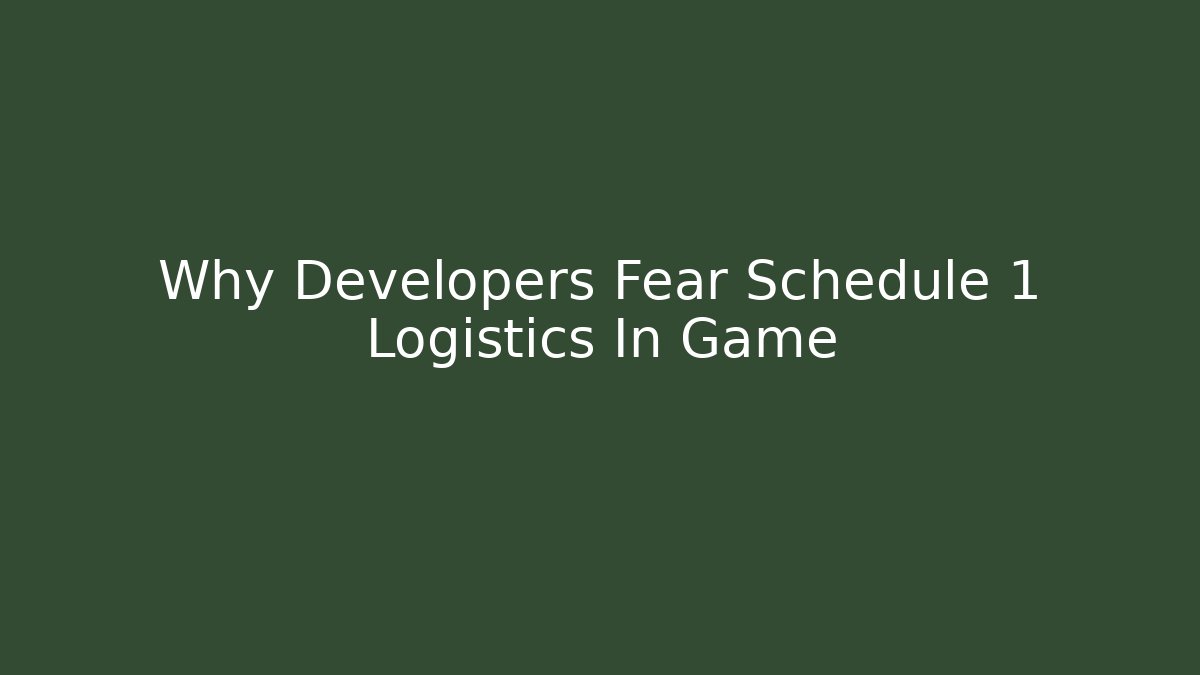 Why Developers Fear Schedule 1 Logistics In Game